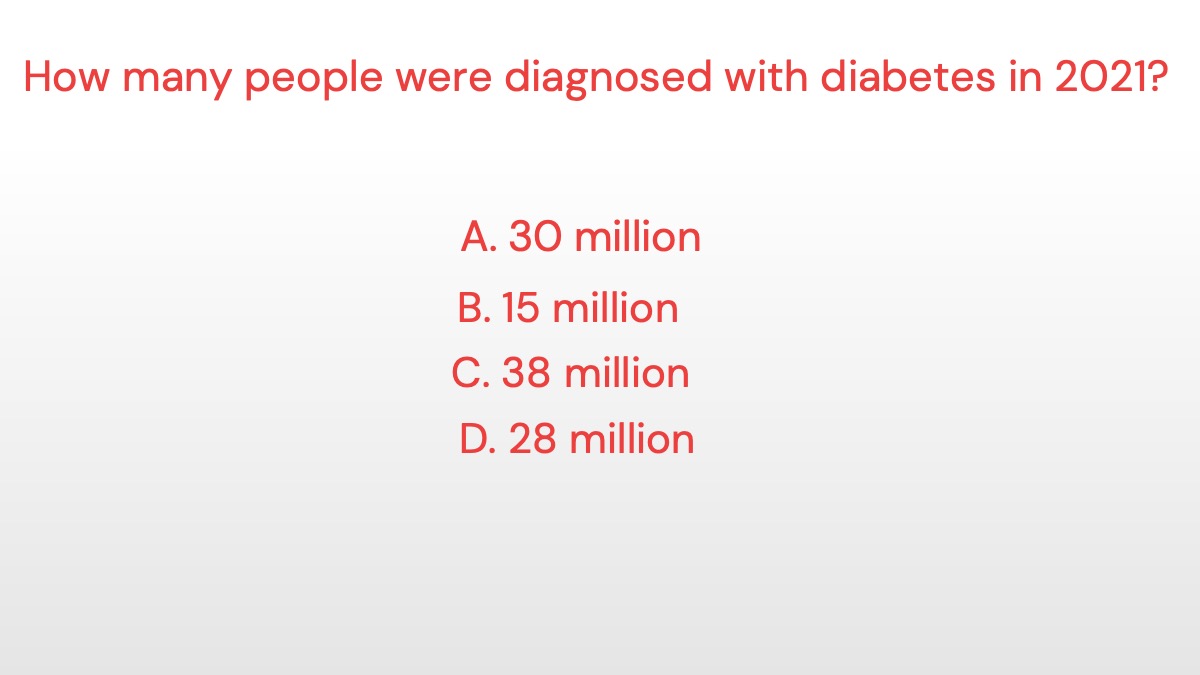 How many people were diagnosed with diabetes in 2021?

A. 30 million
B. 15 million
C. 38 million
D. 28 million